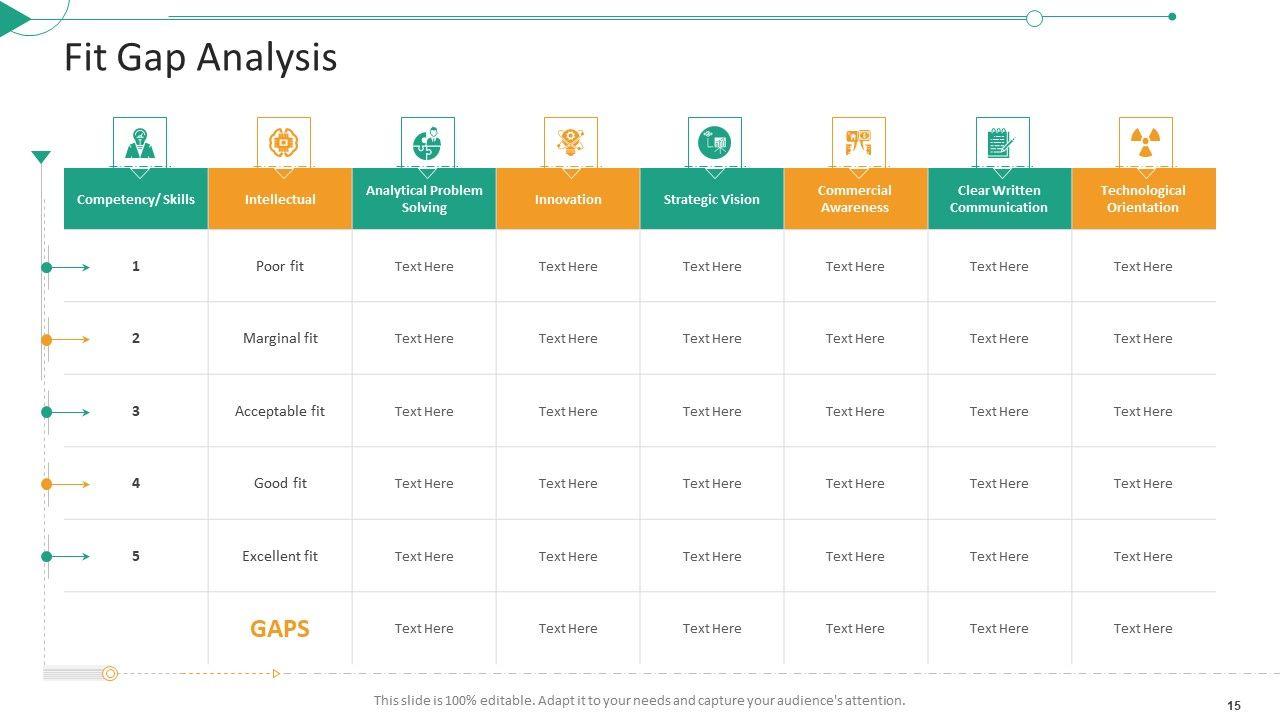 Fit Gap Analysis

| Competency/ Skills | Intellectual | Analytical Problem Solving | Innovation | Strategic Vision | Commercial Awareness | Clear Written Communication | Technological Orientation |
|---|---|---|---|---|---|---|---|
| 1 | Poor fit | Text Here | Text Here | Text Here | Text Here | Text Here | Text Here |
| 2 | Marginal fit | Text Here | Text Here | Text Here | Text Here | Text Here | Text Here |
| 3 | Acceptable fit | Text Here | Text Here | Text Here | Text Here | Text Here | Text Here |
| 4 | Good fit | Text Here | Text Here | Text Here | Text Here | Text Here | Text Here |
| 5 | Excellent fit | Text Here | Text Here | Text Here | Text Here | Text Here | Text Here |
| | GAPS | Text Here | Text Here | Text Here | Text Here | Text Here | Text Here |

This slide is 100% editable. Adapt it to your needs and capture your audience's attention.

15